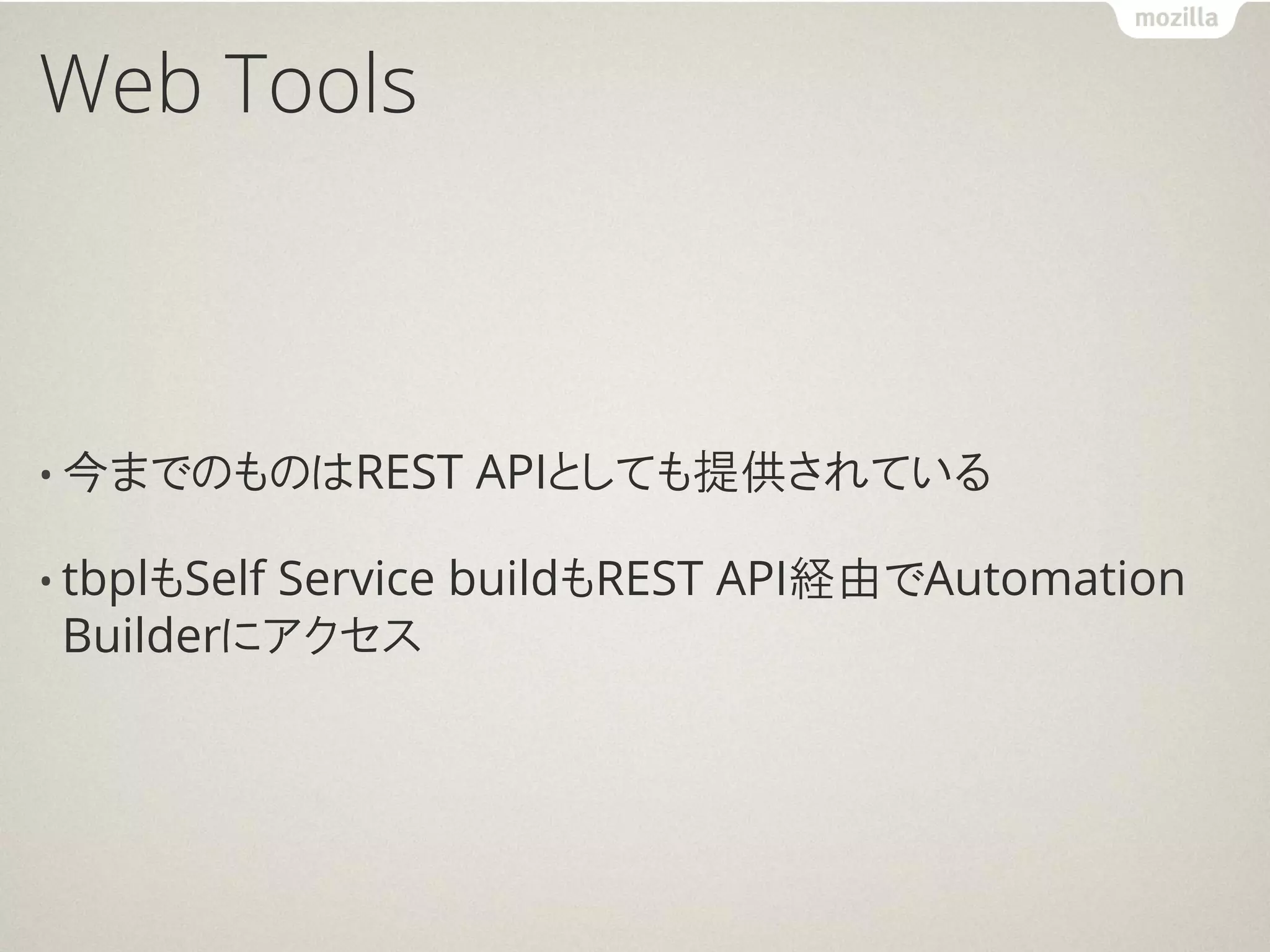 mozilla

Web Tools

• 今までのものはREST APIとしても提供されている

• tbplもSelf Service buildもREST API経由でAutomation Builderにアクセス